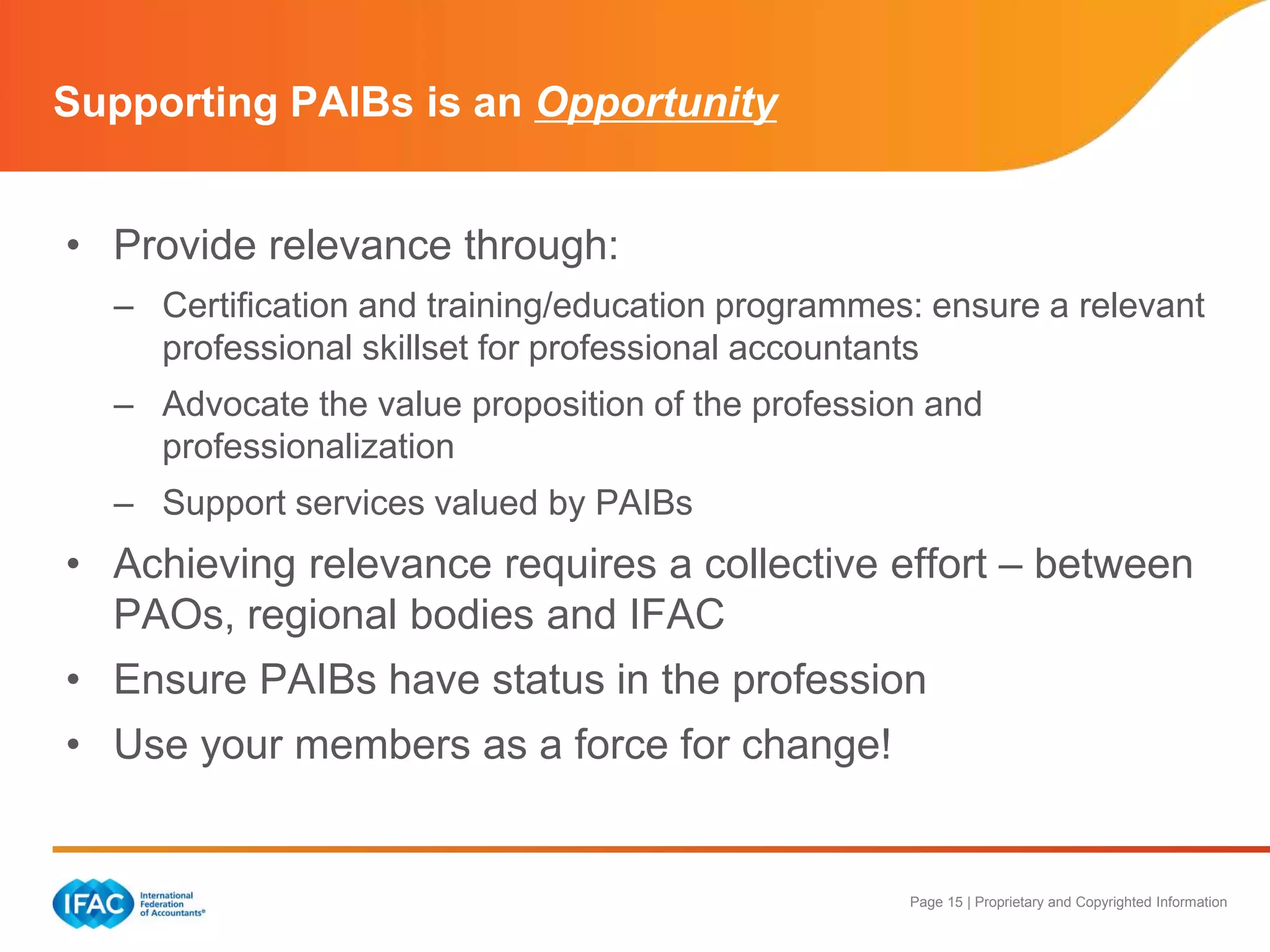 Supporting PAIBs is an Opportunity

• Provide relevance through:

– Certification and training/education programmes: ensure a relevant professional skillset for professional accountants

– Advocate the value proposition of the profession and professionalization

– Support services valued by PAIBs

• Achieving relevance requires a collective effort – between PAOs, regional bodies and IFAC

• Ensure PAIBs have status in the profession

• Use your members as a force for change!

IFAC International Federation of Accountants®

Page 15 | Proprietary and Copyrighted Information